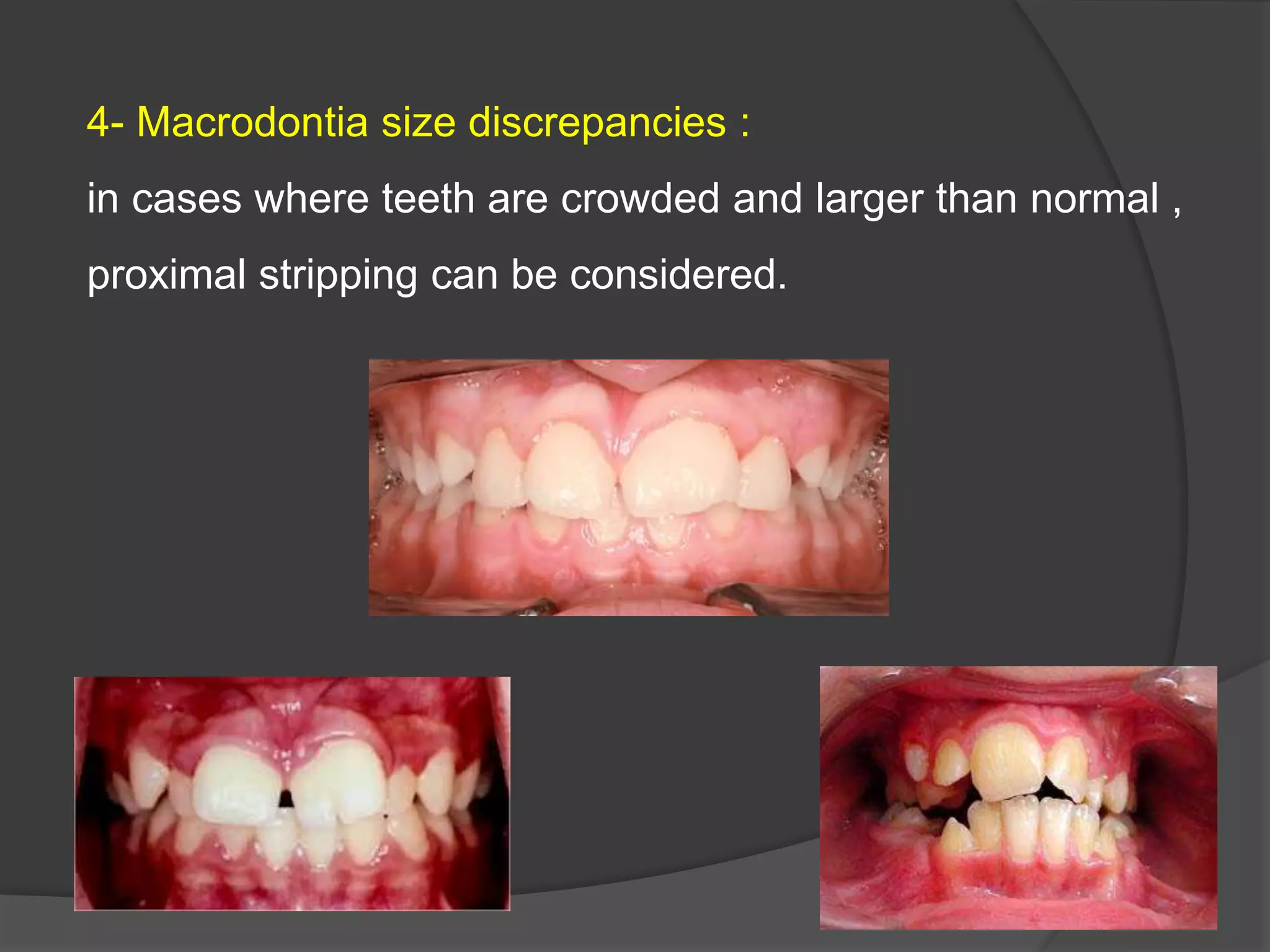 4- Macrodontia size discrepancies :

in cases where teeth are crowded and larger than normal , proximal stripping can be considered.